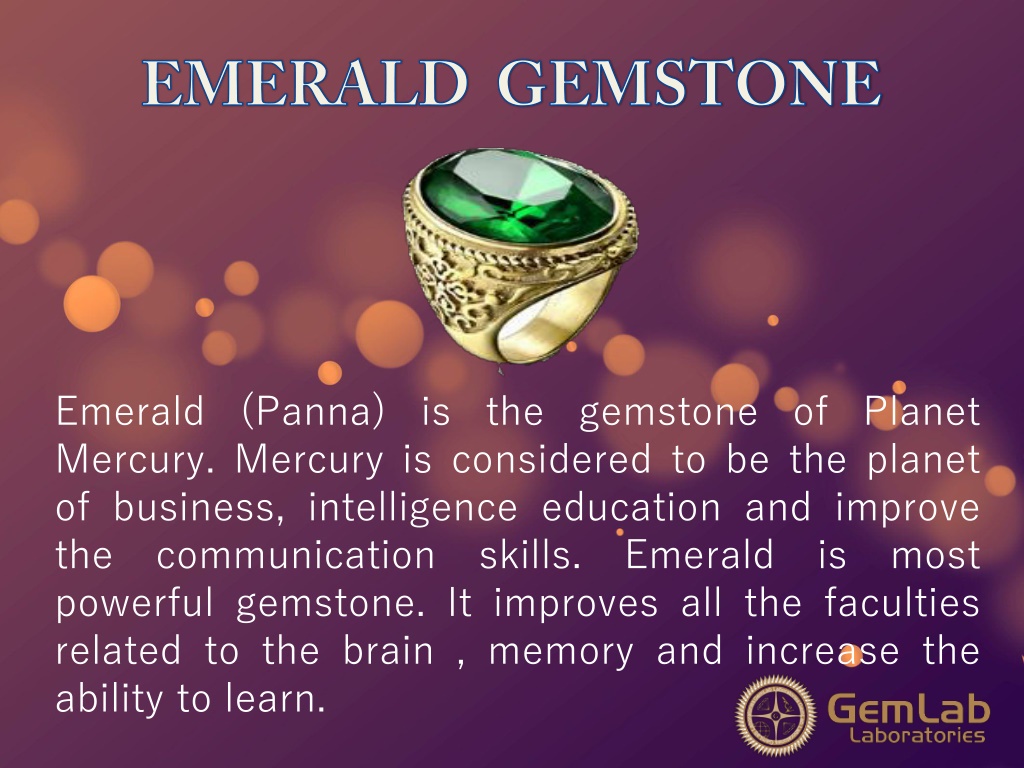 EMERALD GEMSTONE

Emerald (Panna) is the gemstone of Planet Mercury. Mercury is considered to be the planet of business, intelligence education and improve the communication skills. Emerald is most powerful gemstone. It improves all the faculties related to the brain , memory and increase the ability to learn.

GemLab
Laboratories